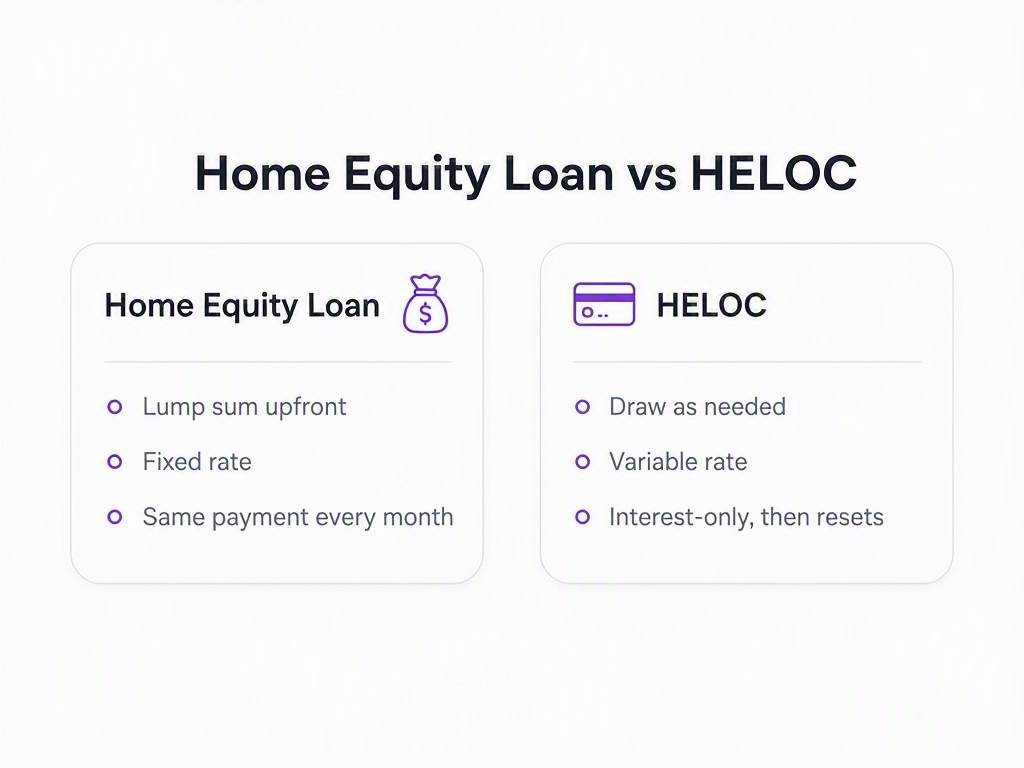 Home Equity Loan vs HELOC

Home Equity Loan

Lump sum upfront

Fixed rate

Same payment every month

HELOC

Draw as needed

Variable rate

Interest-only, then resets